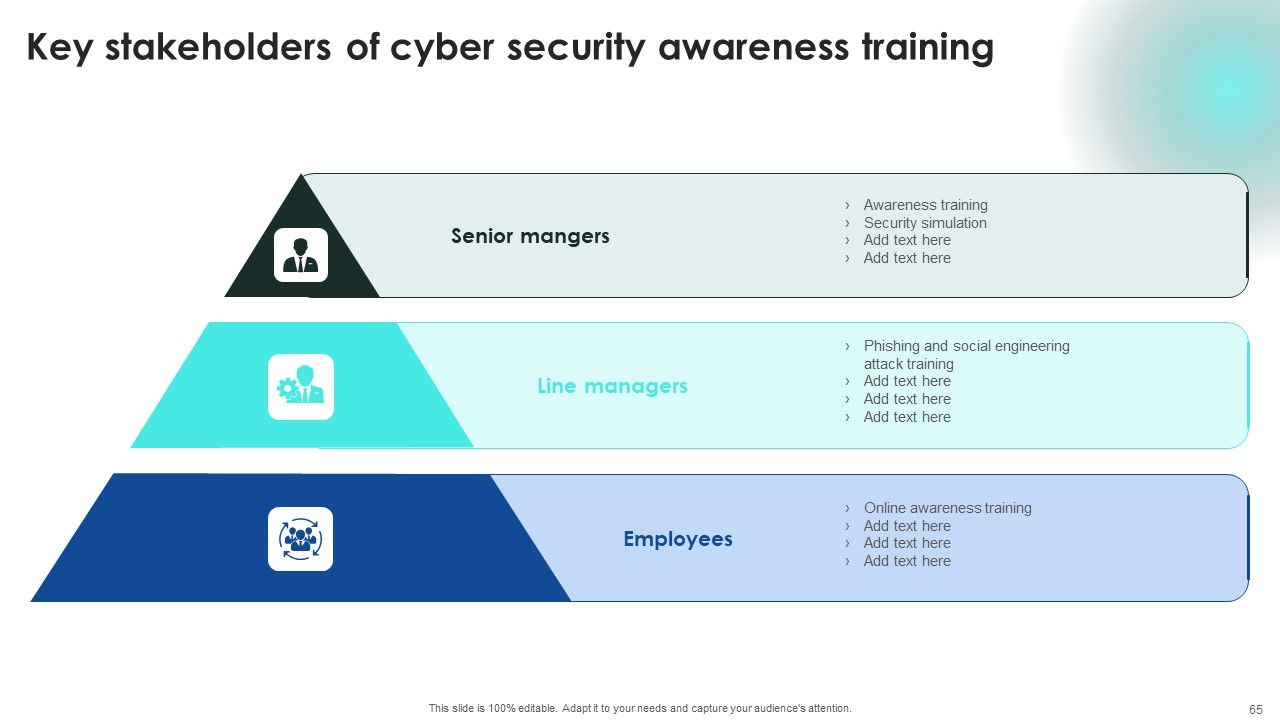 Key stakeholders of cyber security awareness training

Senior mangers

› Awareness training
› Security simulation
› Add text here
› Add text here

Line managers

› Phishing and social engineering attack training
› Add text here
› Add text here
› Add text here

Employees

› Online awareness training
› Add text here
› Add text here
› Add text here

This slide is 100% editable. Adapt it to your needs and capture your audience's attention.

65